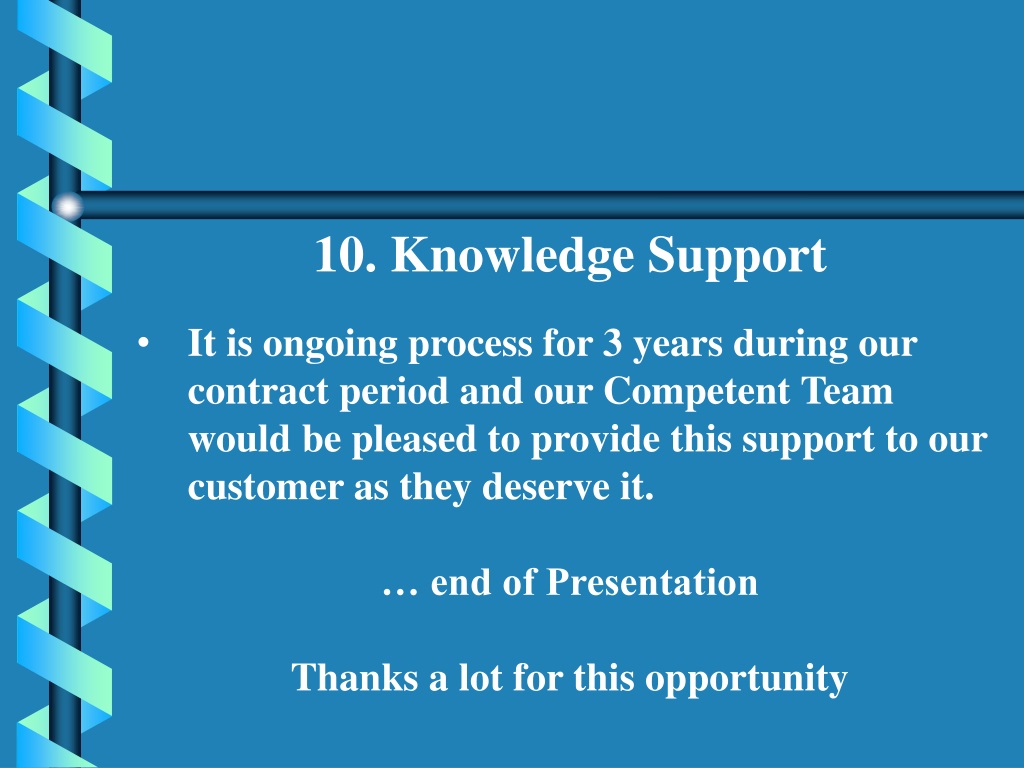 10. Knowledge Support

• It is ongoing process for 3 years during our contract period and our Competent Team would be pleased to provide this support to our customer as they deserve it.

… end of Presentation

Thanks a lot for this opportunity